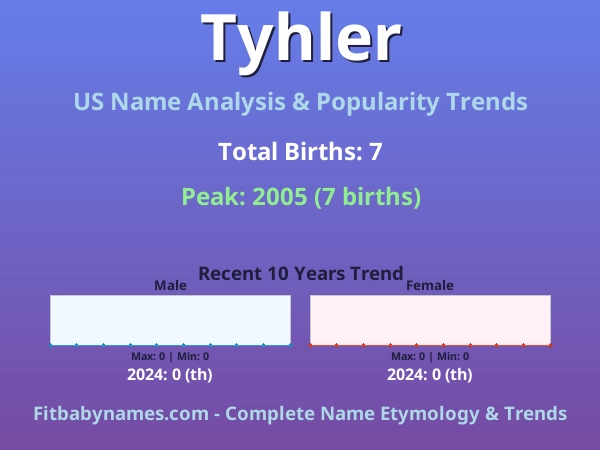 Tyhler

US Name Analysis & Popularity Trends

Total Births: 7

Peak: 2005 (7 births)

Recent 10 Years Trend

Male

Max: 0 | Min: 0

2024: 0 (th)

Female

Max: 0 | Min: 0

2024: 0 (th)

Fitbabynames.com - Complete Name Etymology & Trends